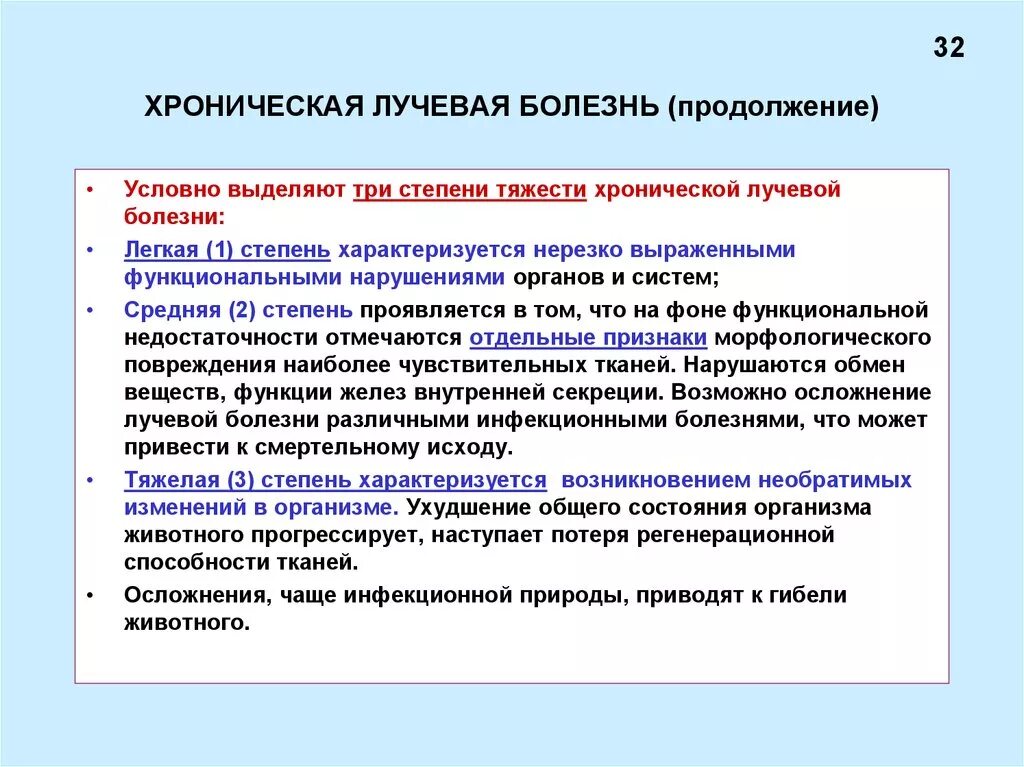 32

ХРОНИЧЕСКАЯ ЛУЧЕВАЯ БОЛЕЗНЬ (продолжение)

• Условно выделяют три степени тяжести хронической лучевой болезни:

• Легкая (1) степень характеризуется нерезко выраженными функциональными нарушениями органов и систем;

• Средняя (2) степень проявляется в том, что на фоне функциональной недостаточности отмечаются отдельные признаки морфологического повреждения наиболее чувствительных тканей. Нарушаются обмен веществ, функции желез внутренней секреции. Возможно осложнение лучевой болезни различными инфекционными болезнями, что может привести к смертельному исходу.

• Тяжелая (3) степень характеризуется возникновением необратимых изменений в организме. Ухудшение общего состояния организма животного прогрессирует, наступает потеря регенерационной способности тканей.

• Осложнения, чаще инфекционной природы, приводят к гибели животного.